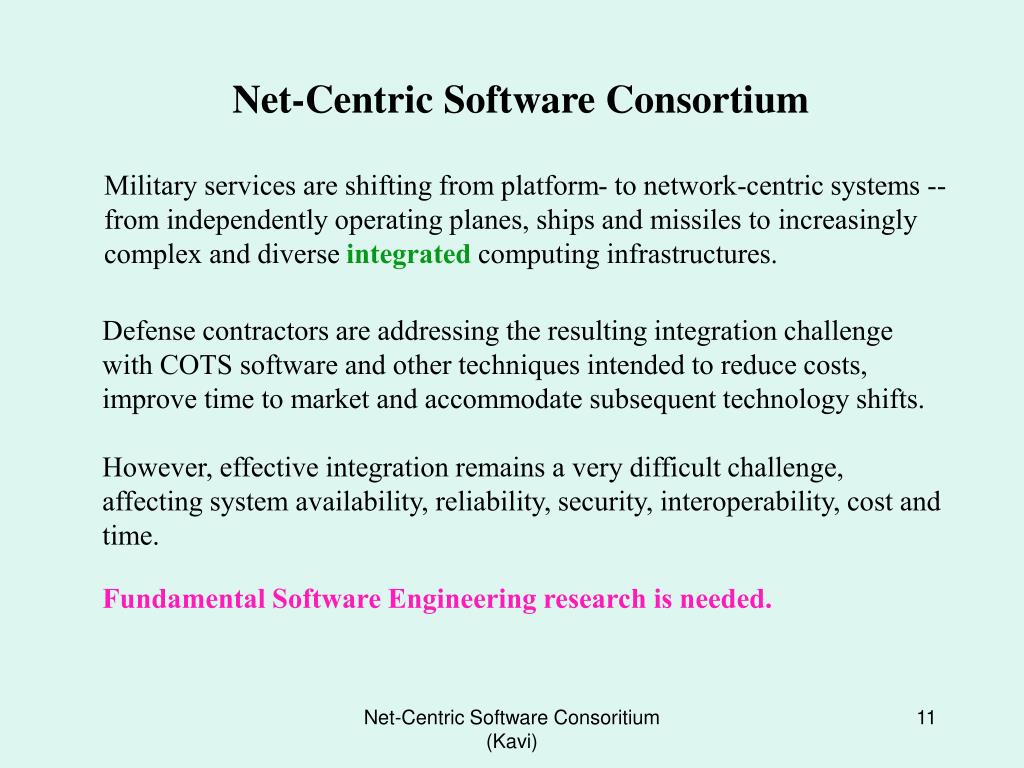 Net-Centric Software Consortium

Military services are shifting from platform- to network-centric systems -- from independently operating planes, ships and missiles to increasingly complex and diverse integrated computing infrastructures.

Defense contractors are addressing the resulting integration challenge with COTS software and other techniques intended to reduce costs, improve time to market and accommodate subsequent technology shifts.

However, effective integration remains a very difficult challenge, affecting system availability, reliability, security, interoperability, cost and time.

Fundamental Software Engineering research is needed.

Net-Centric Software Consoritium (Kavi)

11